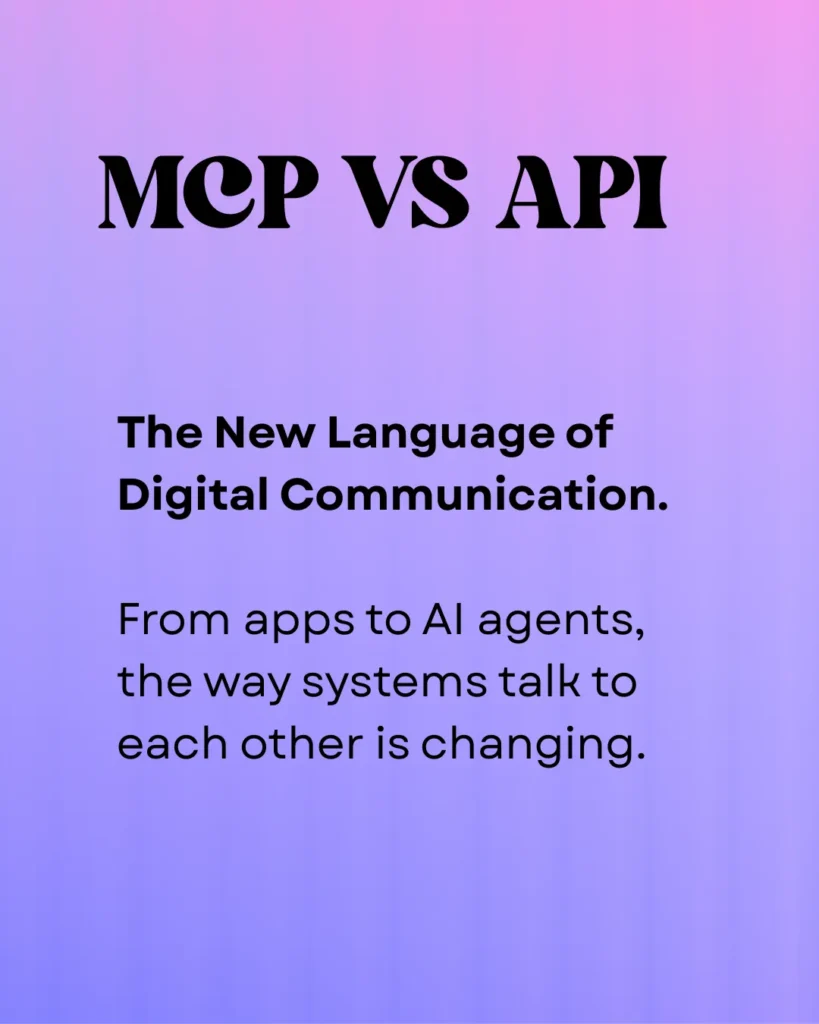 MCP VS API

The New Language of Digital Communication.

From apps to AI agents, the way systems talk to each other is changing.